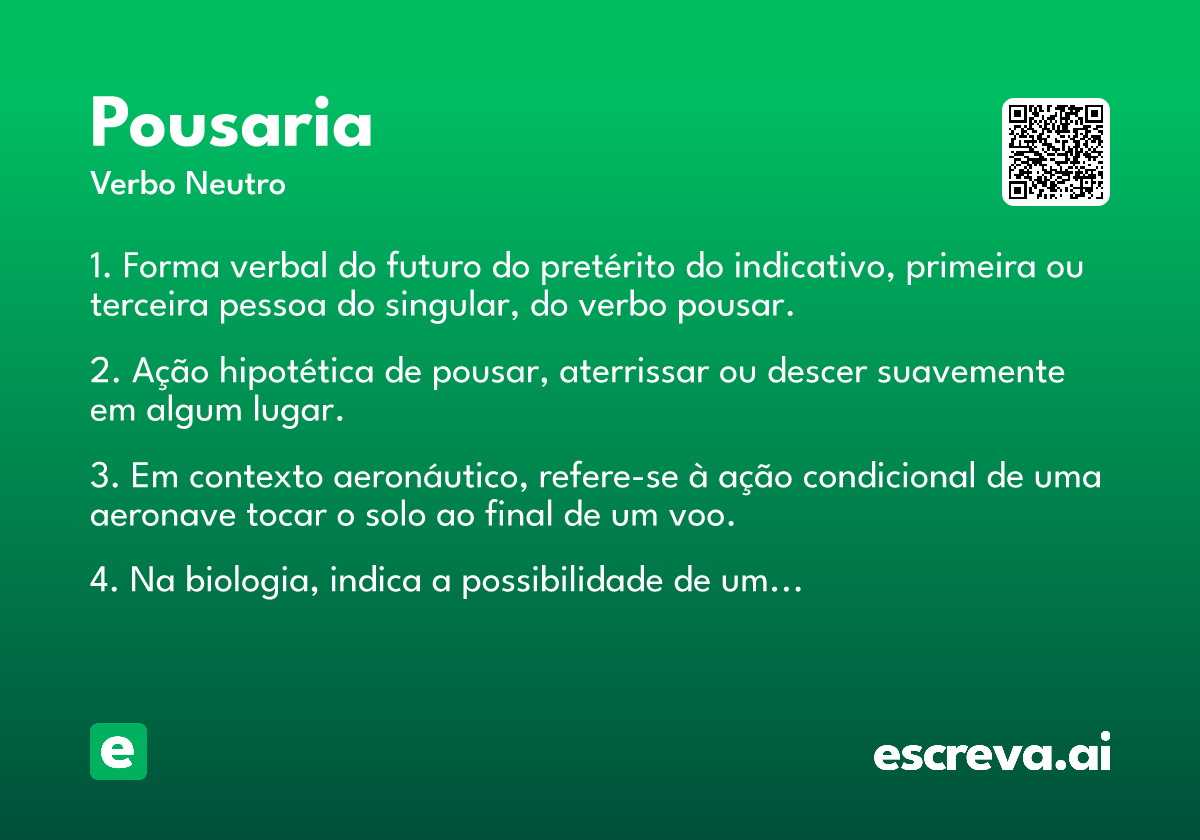 Pousaria
Verbo Neutro

1. Forma verbal do futuro do pretérito do indicativo, primeira ou terceira pessoa do singular, do verbo pousar.

2. Ação hipotética de pousar, aterrissar ou descer suavemente em algum lugar.

3. Em contexto aeronáutico, refere-se à ação condicional de uma aeronave tocar o solo ao final de um voo.

4. Na biologia, indica a possibilidade de um...

e

escreva.ai